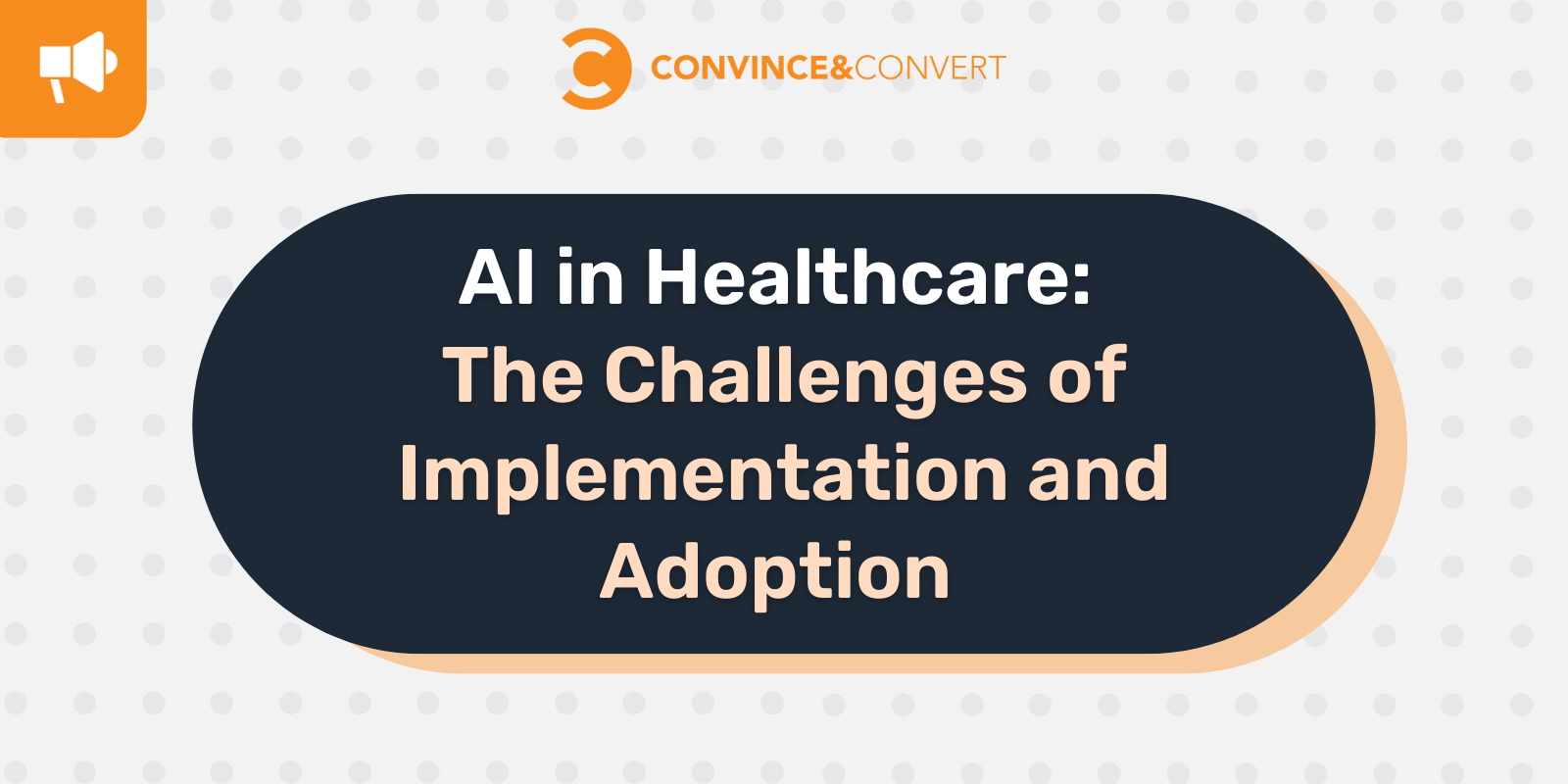 CONVINCE&CONVERT

AI in Healthcare: The Challenges of Implementation and Adoption